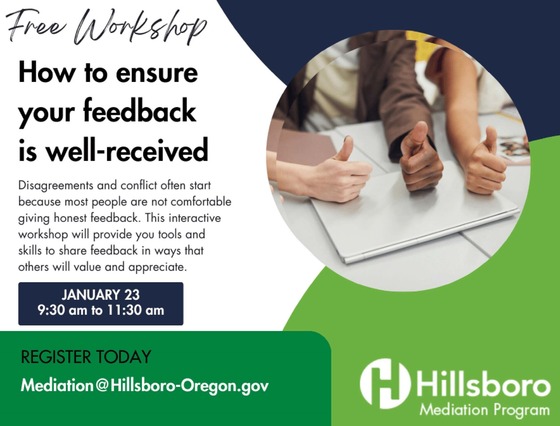 Free Workshop

How to ensure your feedback is well-received

Disagreements and conflict often start because most people are not comfortable giving honest feedback. This interactive workshop will provide you tools and skills to share feedback in ways that others will value and appreciate.

JANUARY 23
9:30 am to 11:30 am

REGISTER TODAY
Mediation@Hillsboro-Oregon.gov

Hillsboro
Mediation Program